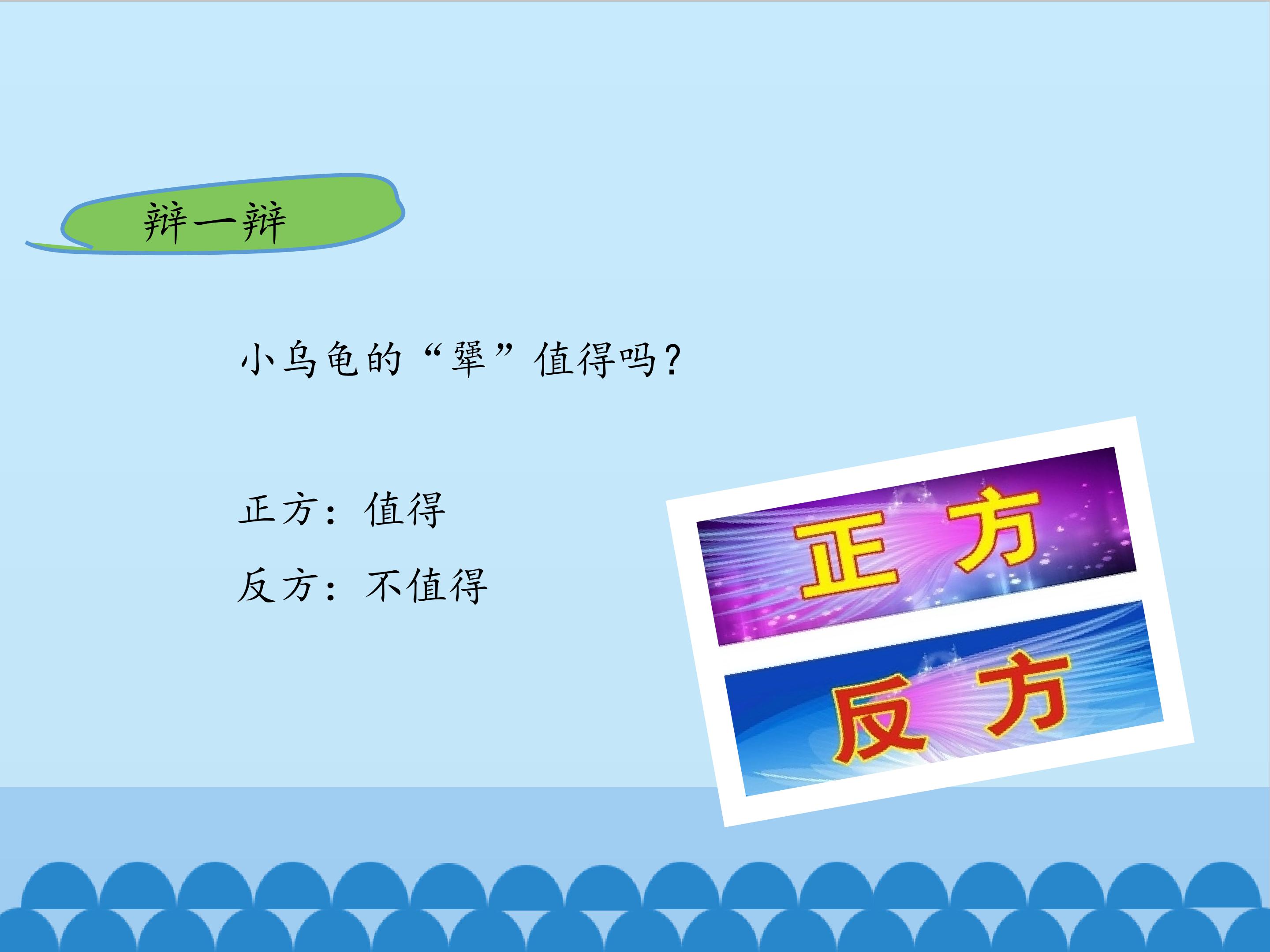 辩一辩

小乌龟的“犟”值得吗？

正方：值得

反方：不值得

正 方

反 方